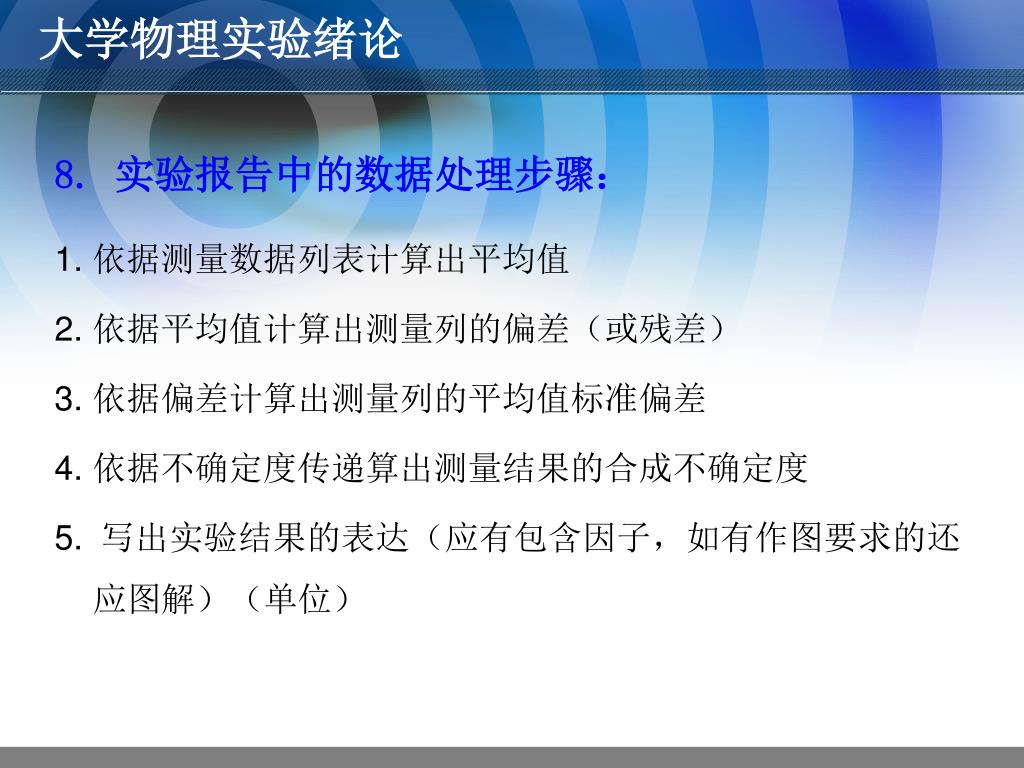 大学物理实验绪论

8. 实验报告中的数据处理步骤：

1. 依据测量数据列表计算出平均值

2. 依据平均值计算出测量列的偏差（或残差）

3. 依据偏差计算出测量列的平均值标准偏差

4. 依据不确定度传递算出测量结果的合成不确定度

5. 写出实验结果的表达（应有包含因子，如有作图要求的还应图解）（单位）